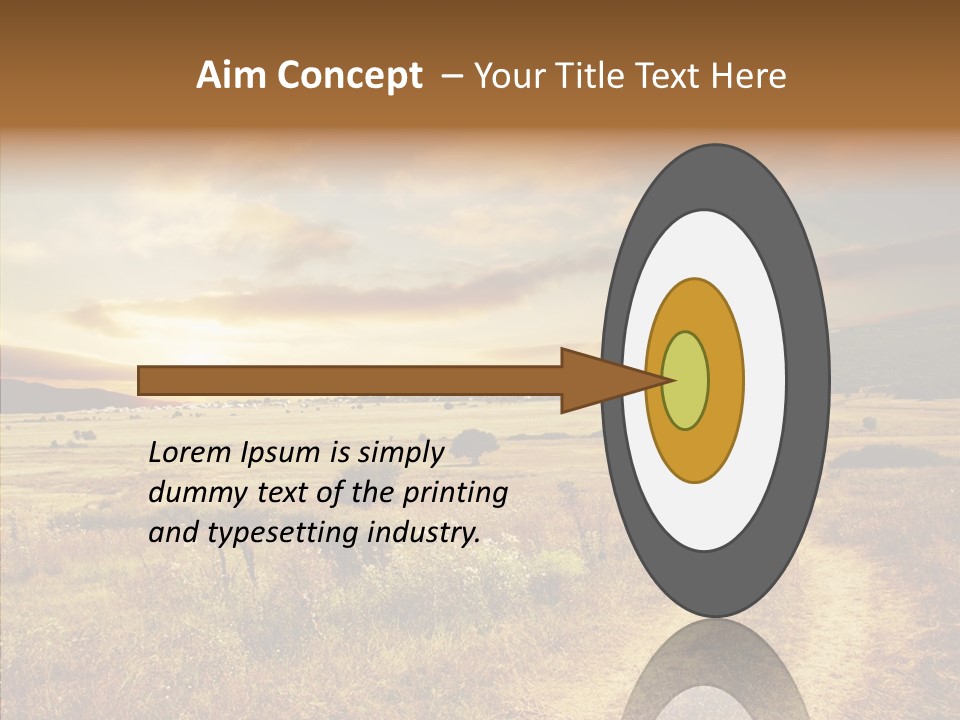 Aim Concept – Your Title Text Here

Lorem Ipsum is simply dummy text of the printing and typesetting industry.